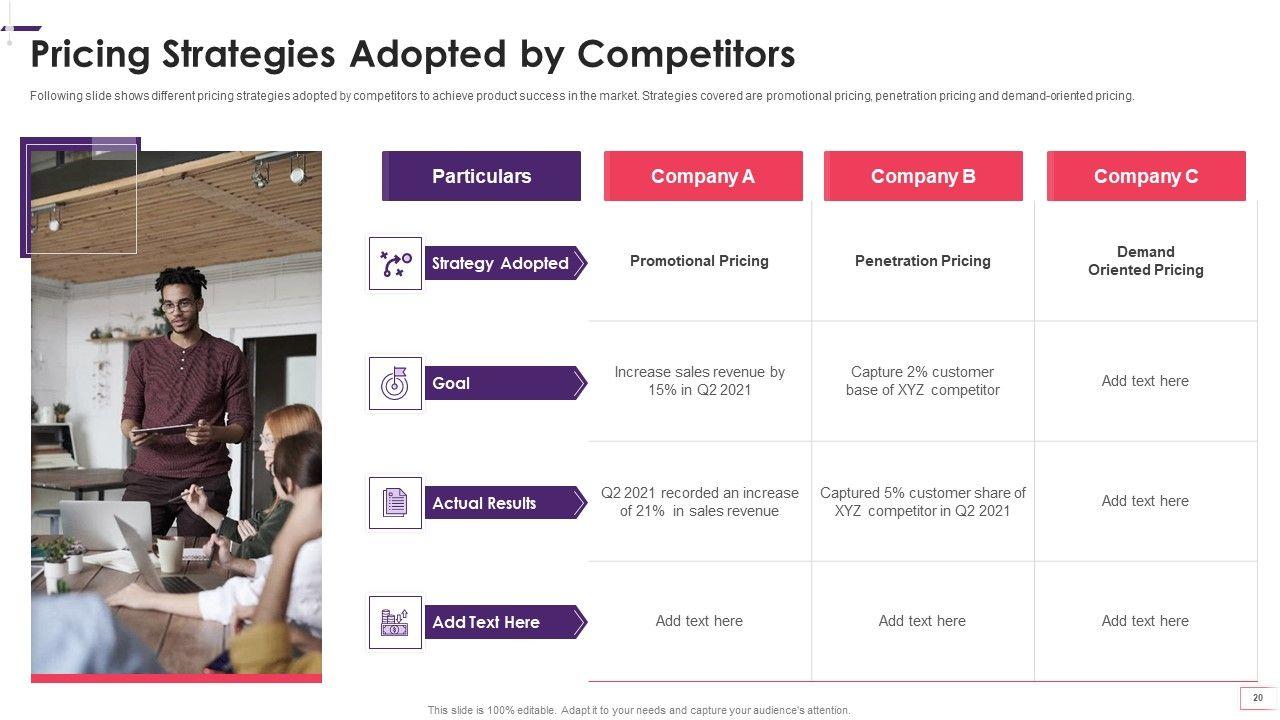 Pricing Strategies Adopted by Competitors

Following slide shows different pricing strategies adopted by competitors to achieve product success in the market. Strategies covered are promotional pricing, penetration pricing and demand-oriented pricing.

| Particulars | Company A | Company B | Company C |
|---|---|---|---|
| Strategy Adopted | Promotional Pricing | Penetration Pricing | Demand Oriented Pricing |
| Goal | Increase sales revenue by 15% in Q2 2021 | Capture 2% customer base of XYZ competitor | Add text here |
| Actual Results | Q2 2021 recorded an increase of 21% in sales revenue | Captured 5% customer share of XYZ competitor in Q2 2021 | Add text here |
| Add Text Here | Add text here | Add text here | Add text here |

This slide is 100% editable. Adapt it to your needs and capture your audience's attention.

20